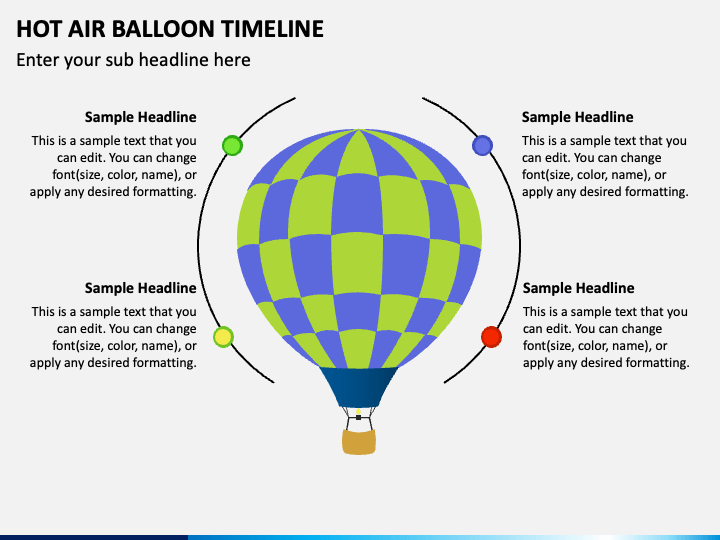 HOT AIR BALLOON TIMELINE

Enter your sub headline here

Sample Headline

This is a sample text that you can edit. You can change font(size, color, name), or apply any desired formatting.

Sample Headline

This is a sample text that you can edit. You can change font(size, color, name), or apply any desired formatting.

Sample Headline

This is a sample text that you can edit. You can change font(size, color, name), or apply any desired formatting.

Sample Headline

This is a sample text that you can edit. You can change font(size, color, name), or apply any desired formatting.